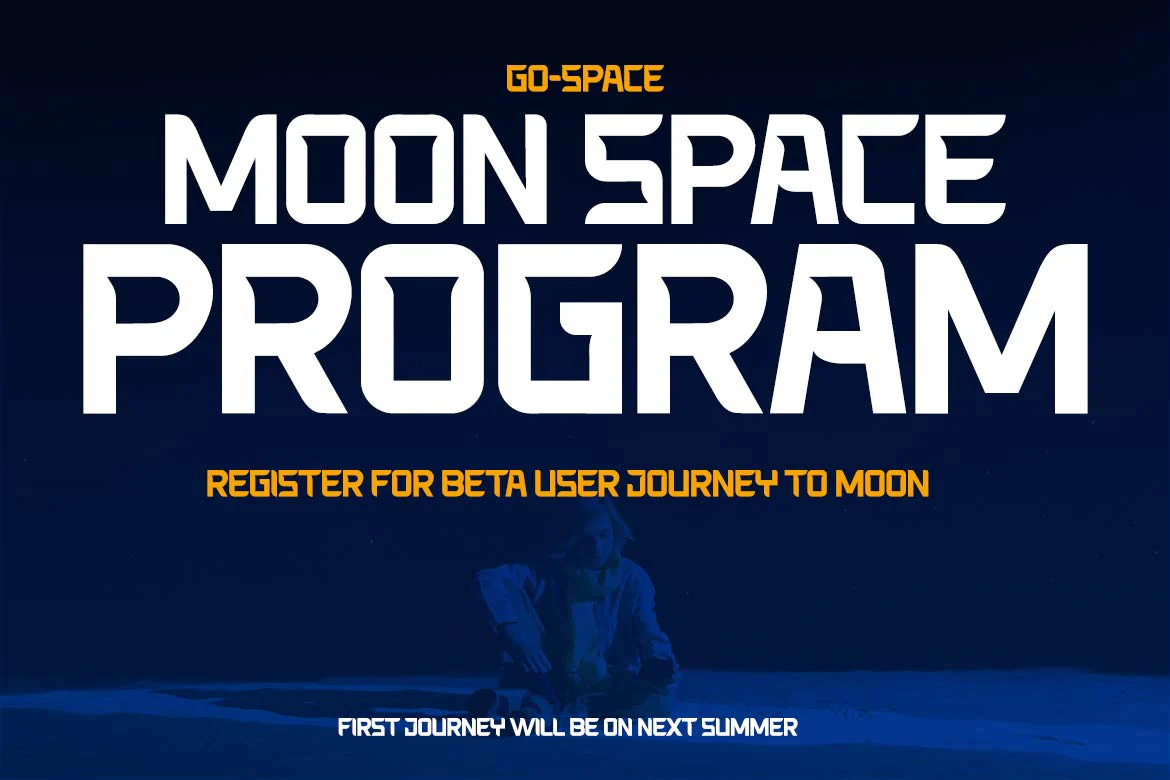 GO-SPACE

MOON SPACE PROGRAM

REGISTER FOR BETA USER JOURNEY TO MOON

FIRST JOURNEY WILL BE ON NEXT SUMMER